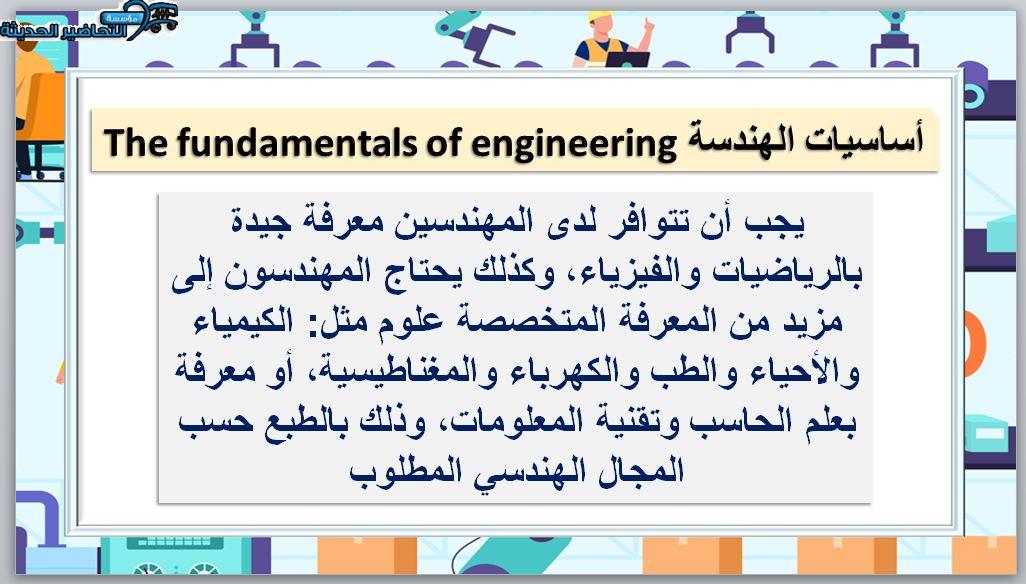 مؤسسة التحاضير الحديثة

أساسيات الهندسة The fundamentals of engineering

يجب أن تتوافر لدى المهندسين معرفة جيدة بالرياضيات والفيزياء، وكذلك يحتاج المهندسون إلى مزيد من المعرفة المتخصصة علوم مثل: الكيمياء والأحياء والطب والكهرباء والمغناطيسية، أو معرفة بعلم الحاسب وتقنية المعلومات، وذلك بالطبع حسب المجال الهندسي المطلوب